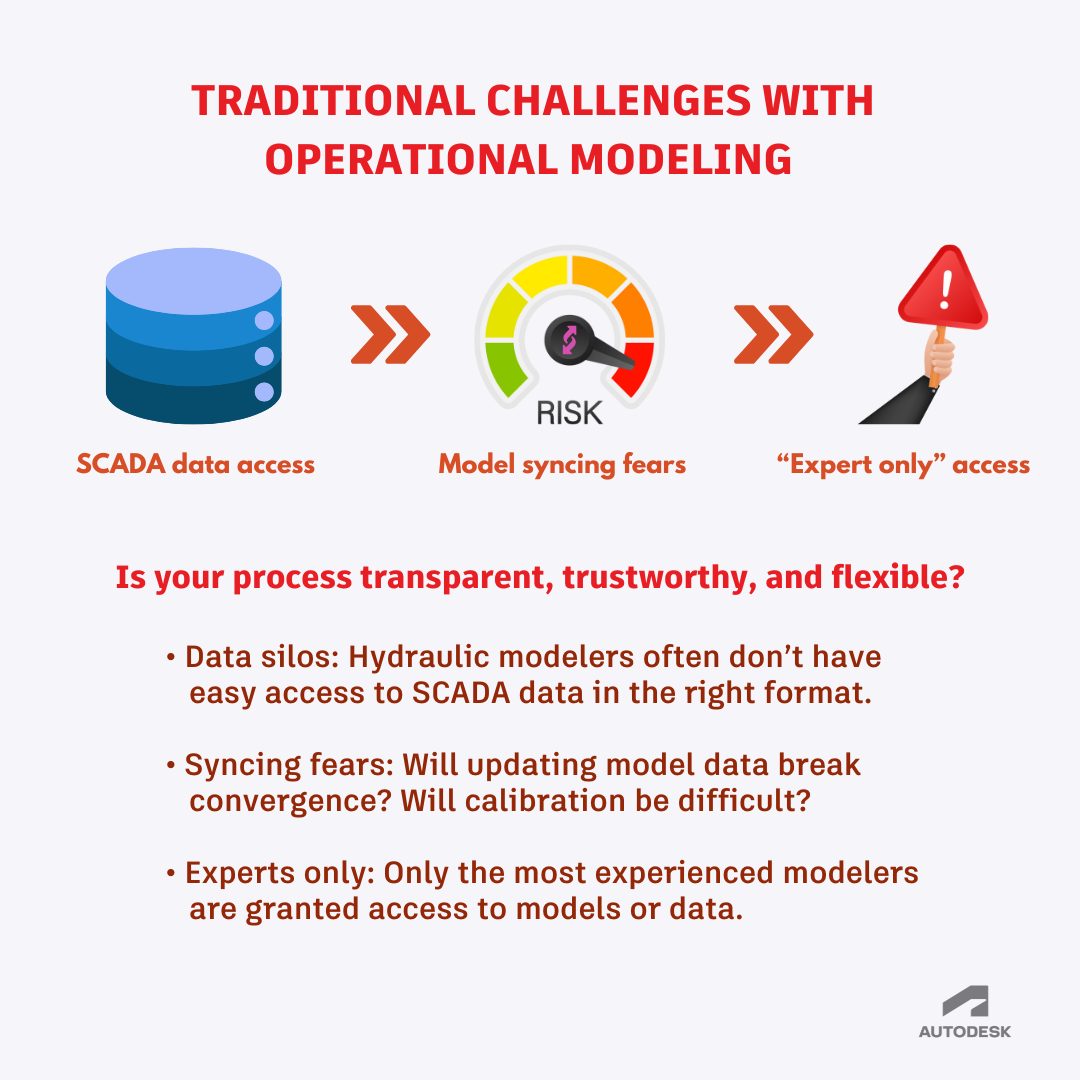 TRADITIONAL CHALLENGES WITH OPERATIONAL MODELING

RISK

SCADA data access

Model syncing fears

“Expert only” access

Is your process transparent, trustworthy, and flexible?

• Data silos: Hydraulic modelers often don’t have easy access to SCADA data in the right format.

• Syncing fears: Will updating model data break convergence? Will calibration be difficult?

• Experts only: Only the most experienced modelers are granted access to models or data.

AUTODESK